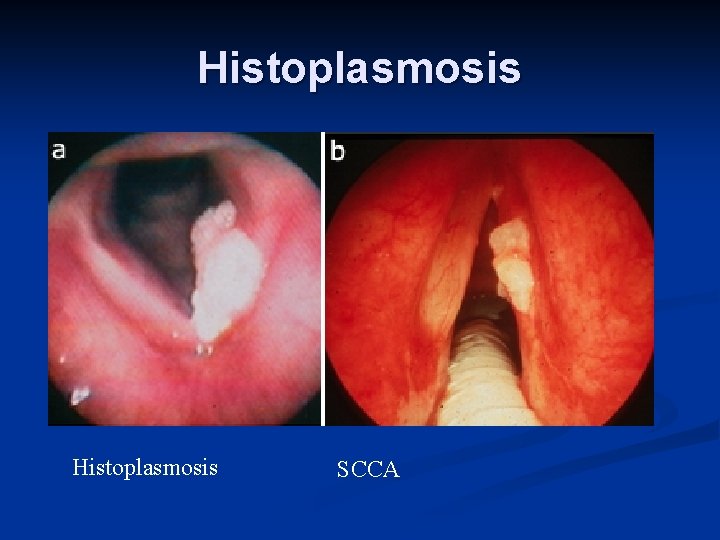 Histoplasmosis

a

b

Histoplasmosis

SCCA